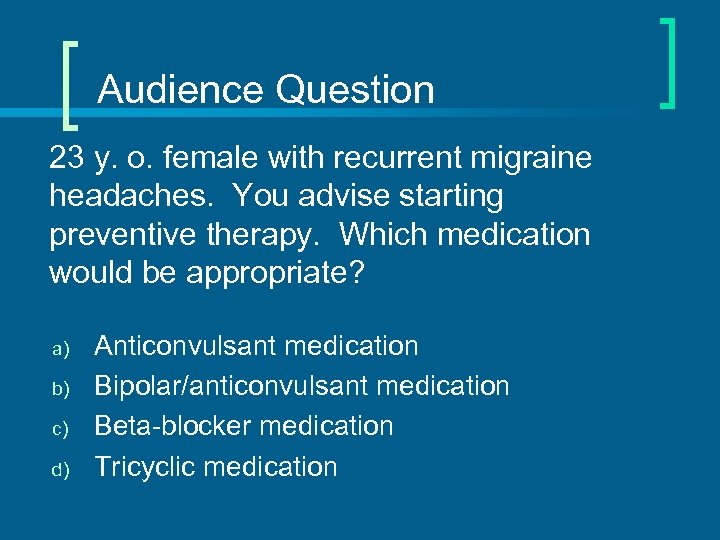 Audience Question

23 y. o. female with recurrent migraine headaches. You advise starting preventive therapy. Which medication would be appropriate?

a) Anticonvulsant medication
b) Bipolar/anticonvulsant medication
c) Beta-blocker medication
d) Tricyclic medication